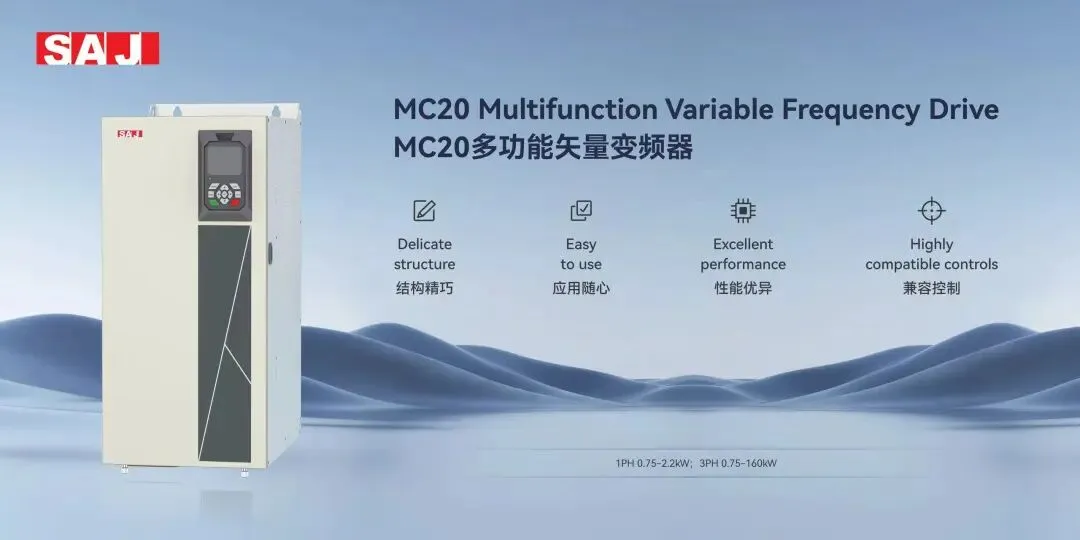 SAJ

SAJ

MC20 Multifunction Variable Frequency Drive
MC20多功能矢量变频器

Delicate structure
结构精巧

Easy to use
应用随心

Excellent performance
性能优异

Highly compatible controls
兼容控制

1PH 0.75~2.2kW; 3PH 0.75~160kW